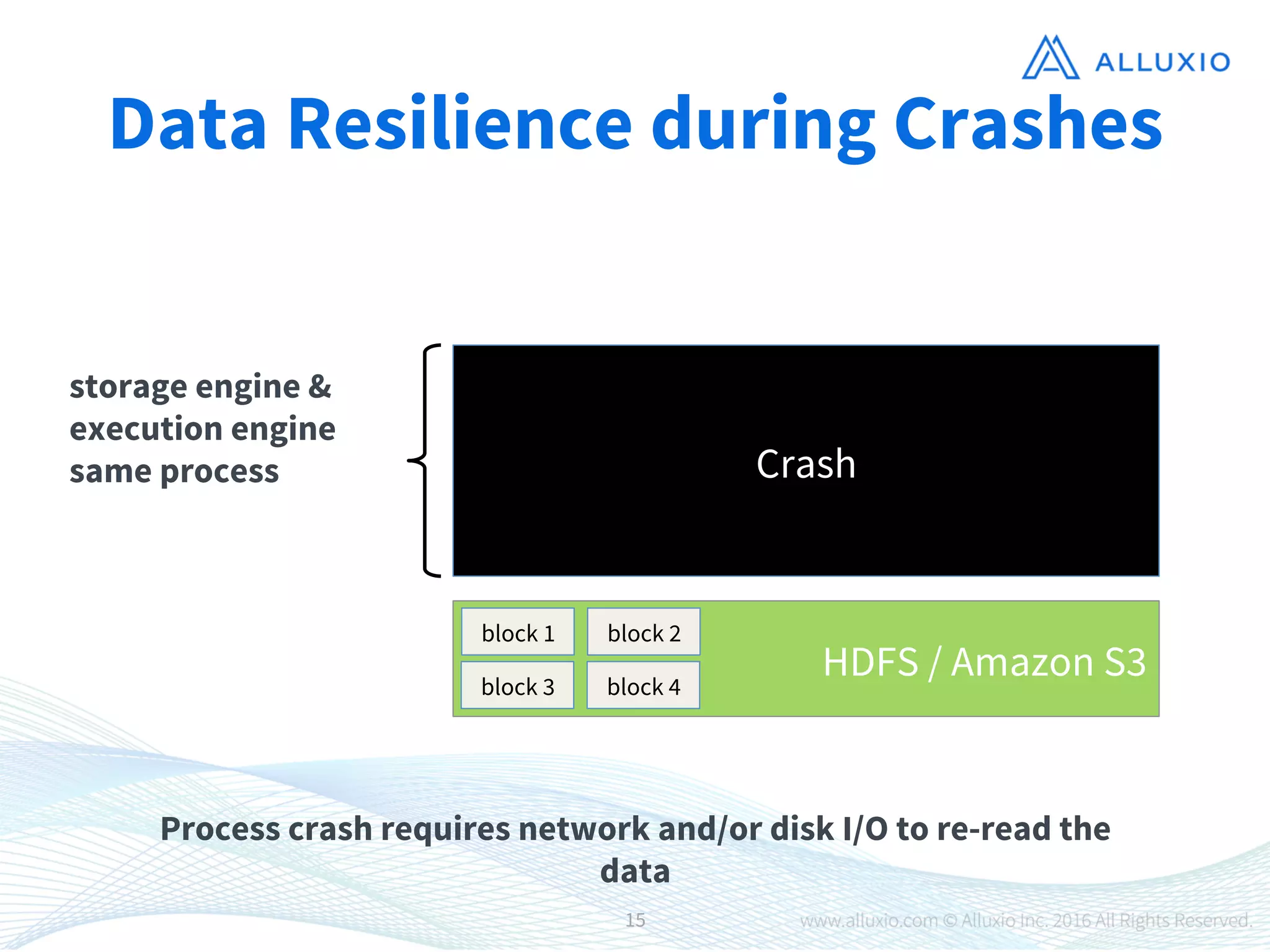 ALLUXIO

Data Resilience during Crashes

storage engine & execution engine same process

Crash

block 1
block 2
block 3
block 4

HDFS / Amazon S3

Process crash requires network and/or disk I/O to re-read the data

15

www.alluxio.com © Alluxio Inc. 2016 All Rights Reserved.